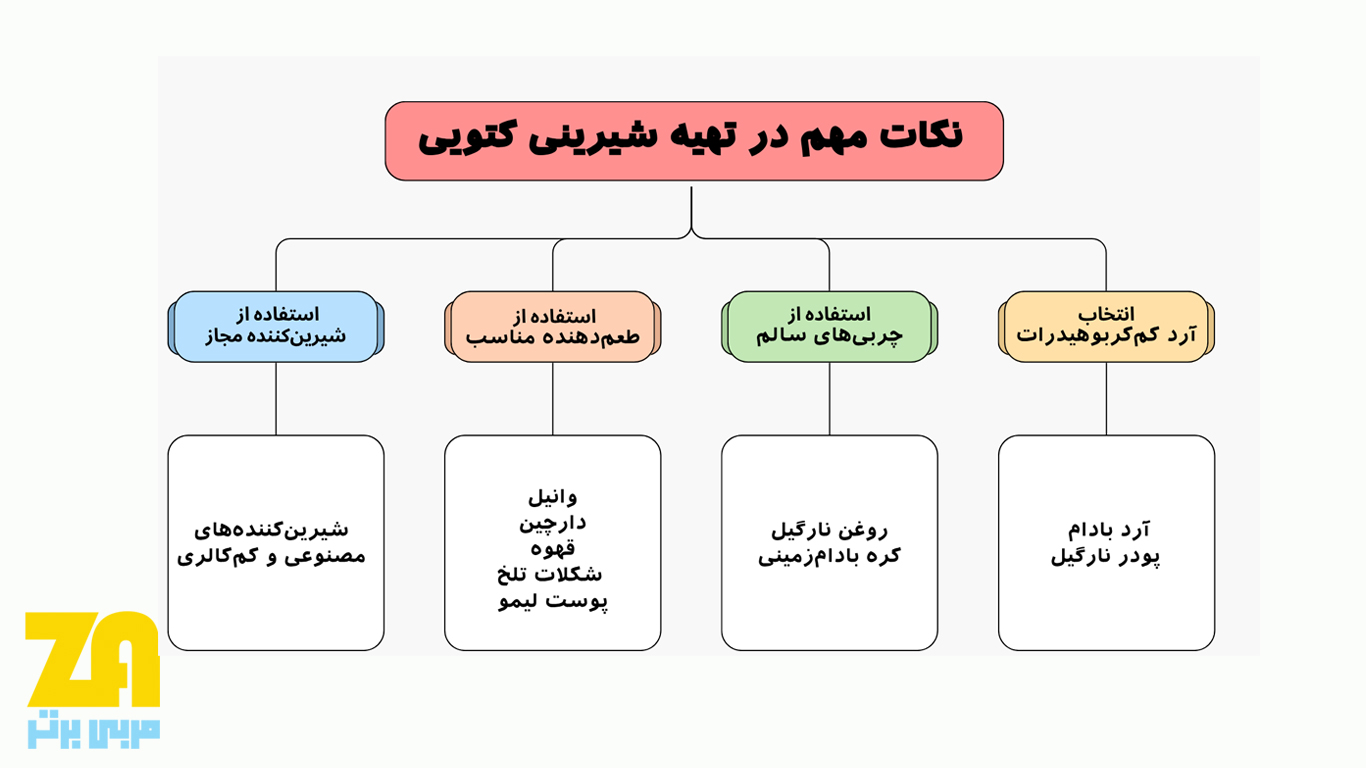 نکات مهم در تهیه شیرینی کتویی

انتخاب
آرد کم‌کربوهیدرات

آرد بادام
پودر نارگیل

استفاده از
چربی‌های سالم

روغن نارگیل
کره بادام‌زمینی

استفاده از
طعم‌دهنده مناسب

وانیل
دارچین
قهوه
شکلات تلخ
پوست لیمو

استفاده از
شیرین‌کننده مجاز

شیرین‌کننده‌های
مصنوعی و کم‌کالری

ZA
مربی برتر